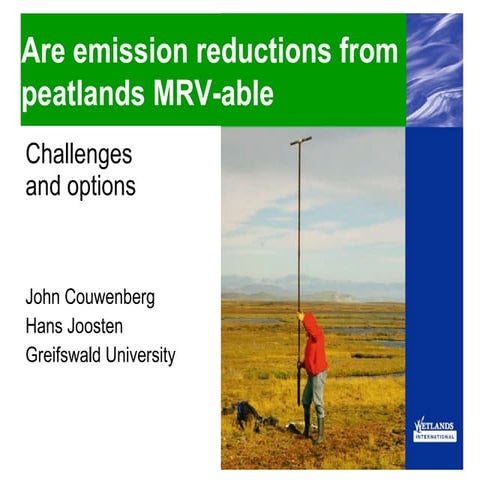 Are emission reductions from peatlands MRV-able

Challenges and options

John Couwenberg
Hans Joosten
Greifswald University

WETLANDS
INTERNATIONAL